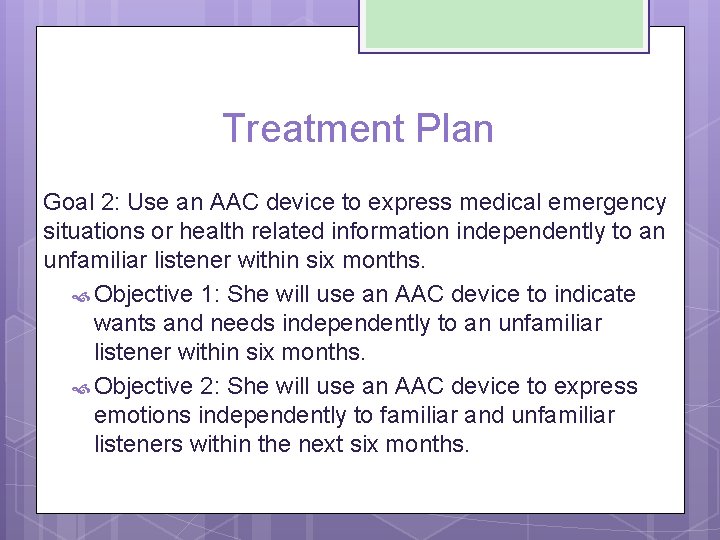 Treatment Plan

Goal 2: Use an AAC device to express medical emergency situations or health related information independently to an unfamiliar listener within six months.

Objective 1: She will use an AAC device to indicate wants and needs independently to an unfamiliar listener within six months.

Objective 2: She will use an AAC device to express emotions independently to familiar and unfamiliar listeners within the next six months.